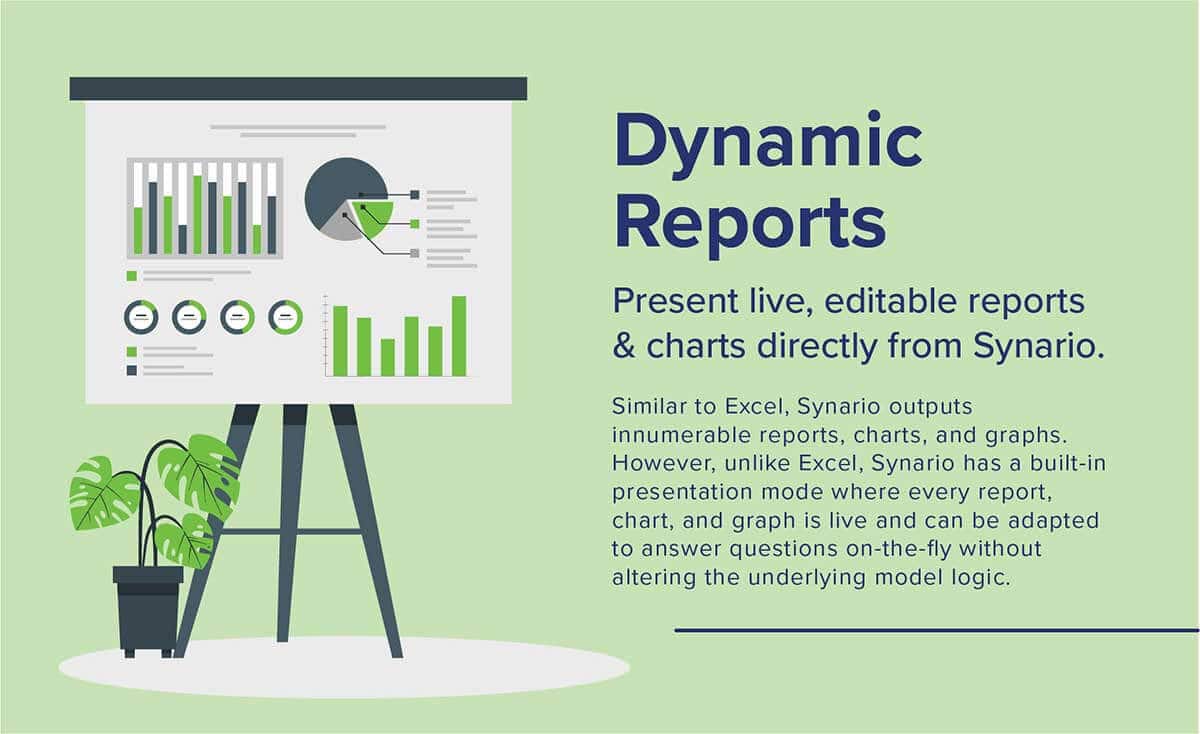 Dynamic Reports

Present live, editable reports & charts directly from Synario.

Similar to Excel, Synario outputs innumerable reports, charts, and graphs. However, unlike Excel, Synario has a built-in presentation mode where every report, chart, and graph is live and can be adapted to answer questions on-the-fly without altering the underlying model logic.